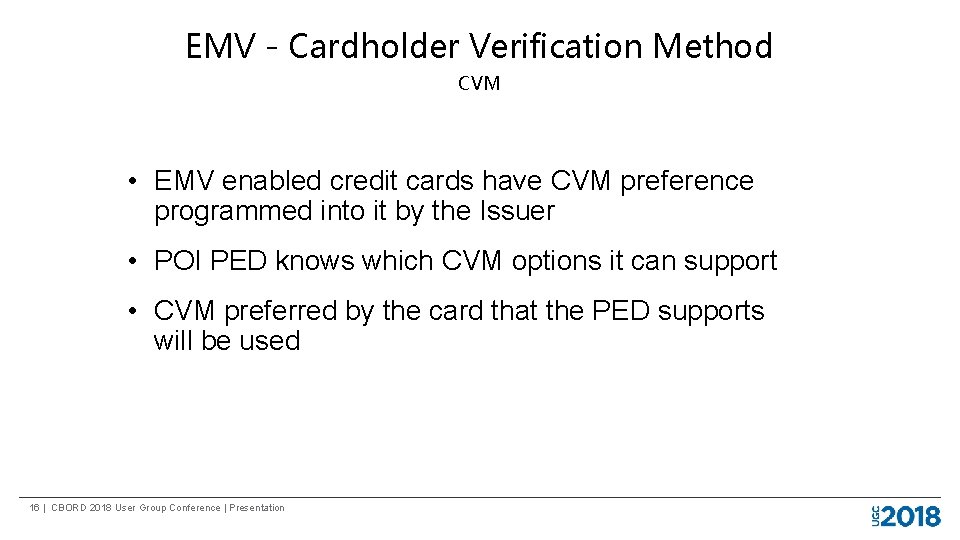 EMV - Cardholder Verification Method

CVM

• EMV enabled credit cards have CVM preference programmed into it by the Issuer

• POI PED knows which CVM options it can support

• CVM preferred by the card that the PED supports will be used

16 | CBORD 2018 User Group Conference | Presentation

UGC 2018